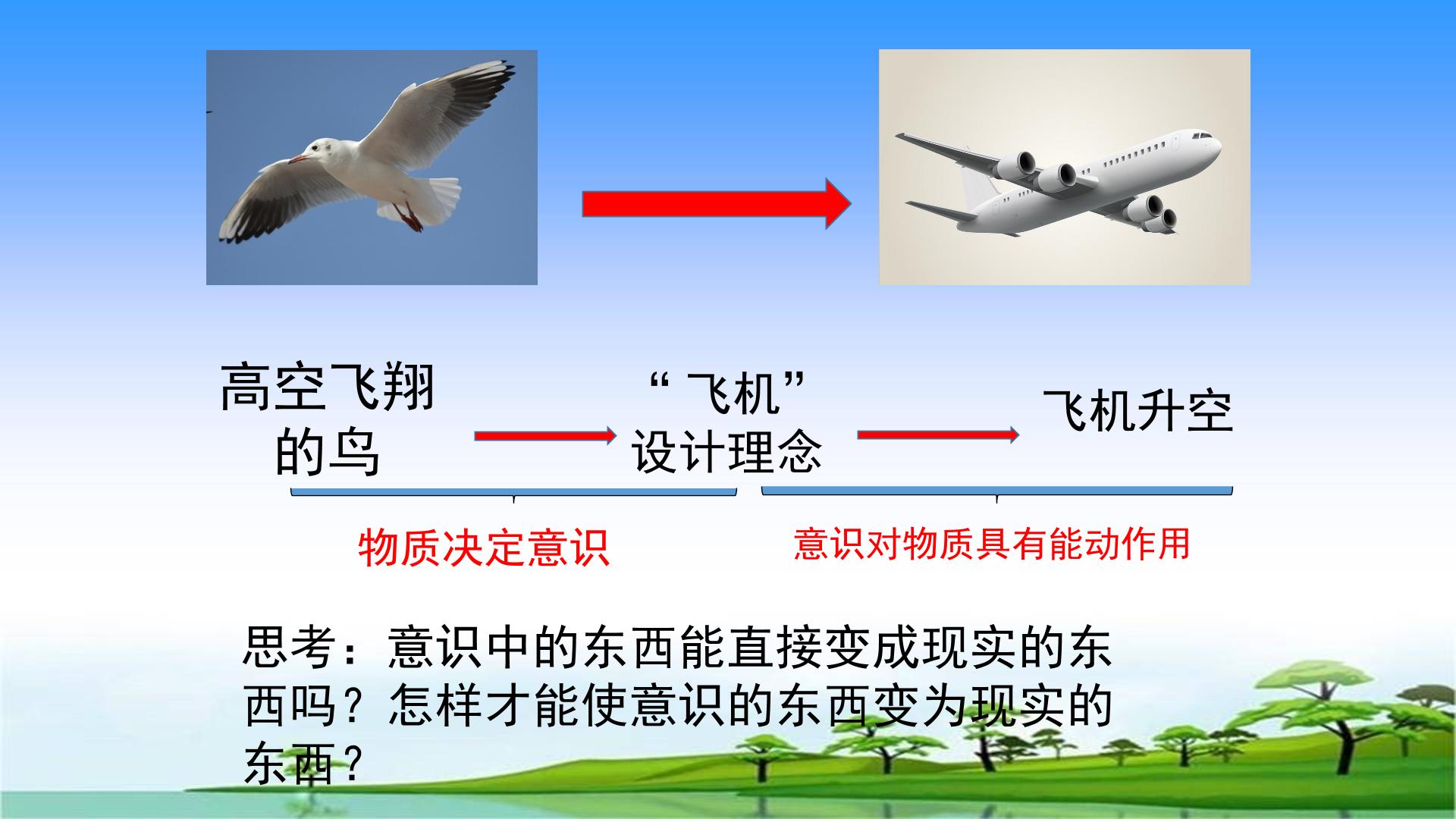 高空飞翔的鸟

“飞机”设计理念

飞机升空

物质决定意识

意识对物质具有能动作用

思考：意识中的东西能直接变成现实的东西吗？怎样才能使意识的东西变为现实的东西？